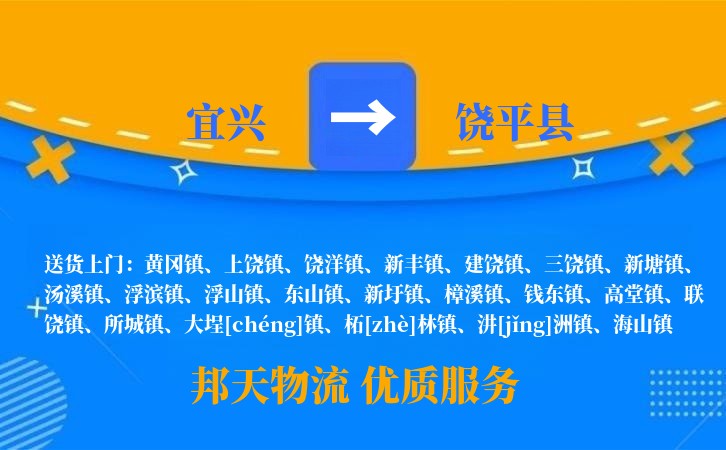 宜兴 → 饶平县

送货上门：黄冈镇、上饶镇、饶洋镇、新丰镇、建饶镇、三饶镇、新塘镇、汤溪镇、浮滨镇、浮山镇、东山镇、新圩镇、樟溪镇、钱东镇、高堂镇、联饶镇、所城镇、大埕[chéng]镇、柘[zhè]林镇、汫[jǐng]洲镇、海山镇

邦天物流 优质服务